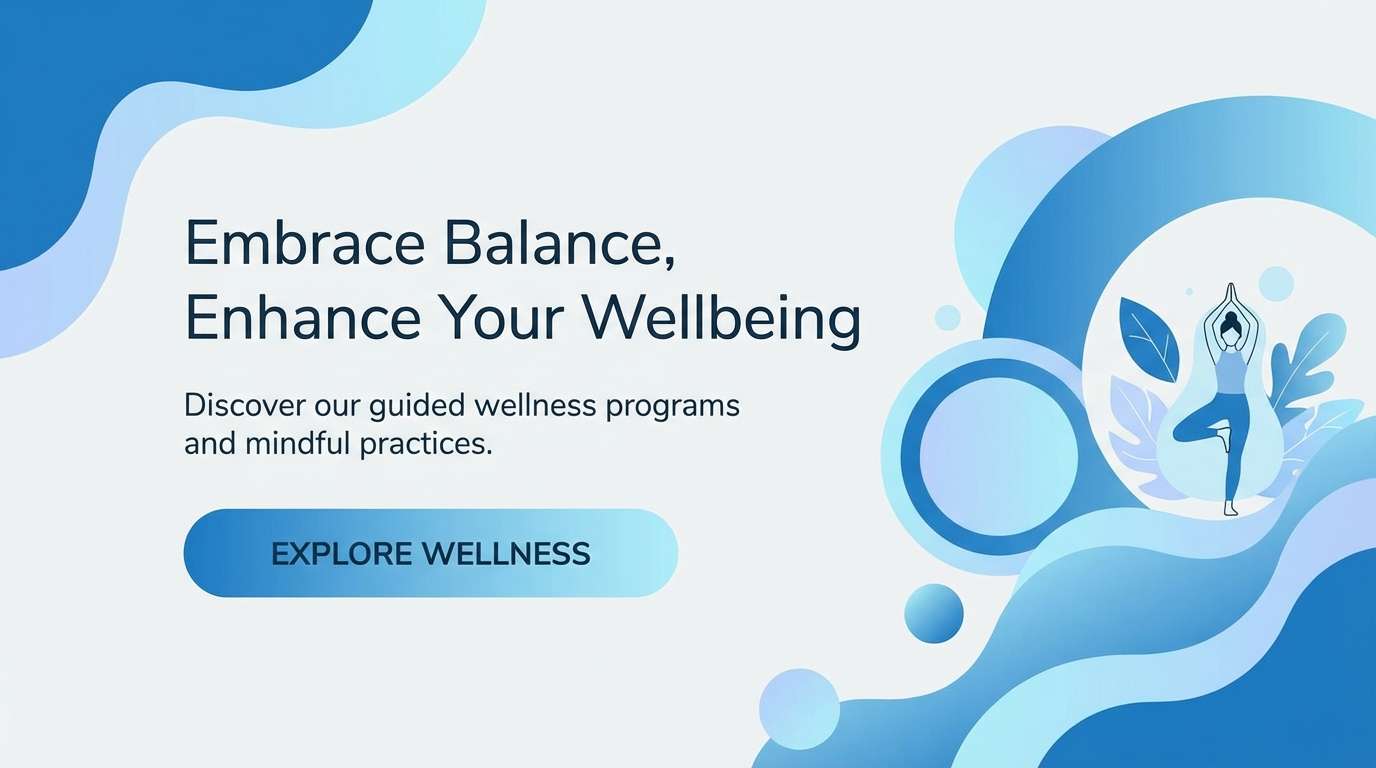 Embrace Balance, Enhance Your Wellbeing

Discover our guided wellness programs and mindful practices.

EXPLORE WELLNESS